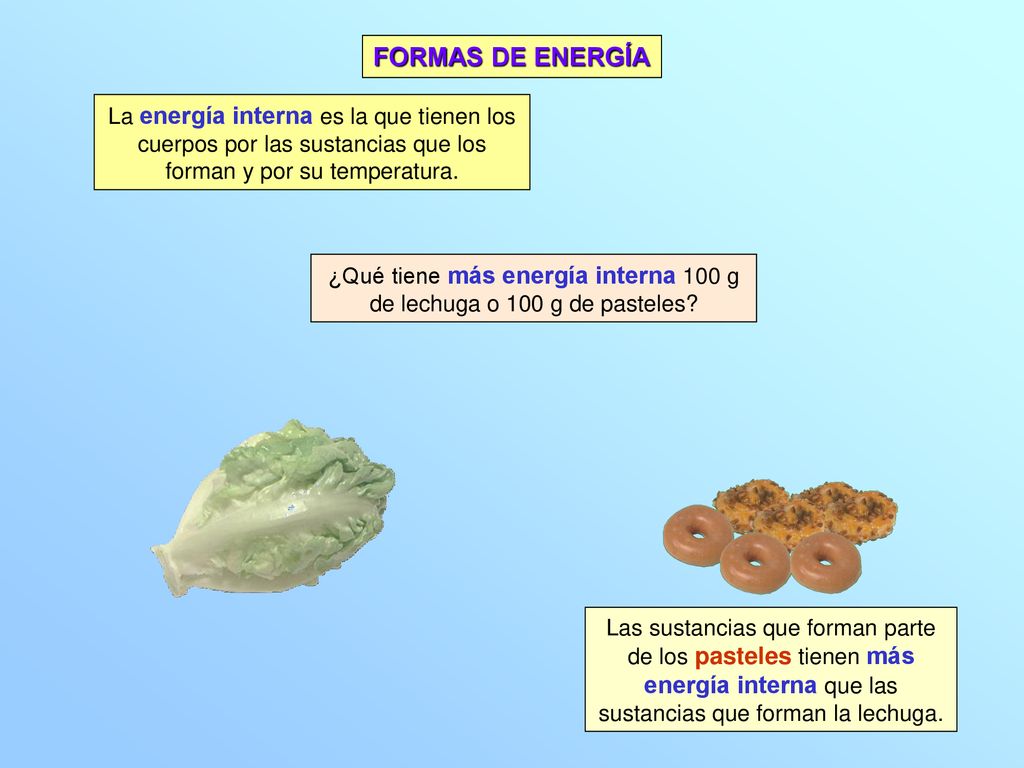 FORMAS DE ENERGÍA

La energía interna es la que tienen los cuerpos por las sustancias que los forman y por su temperatura.

¿Qué tiene más energía interna 100 g de lechuga o 100 g de pasteles?

Las sustancias que forman parte de los pasteles tienen más energía interna que las sustancias que forman la lechuga.